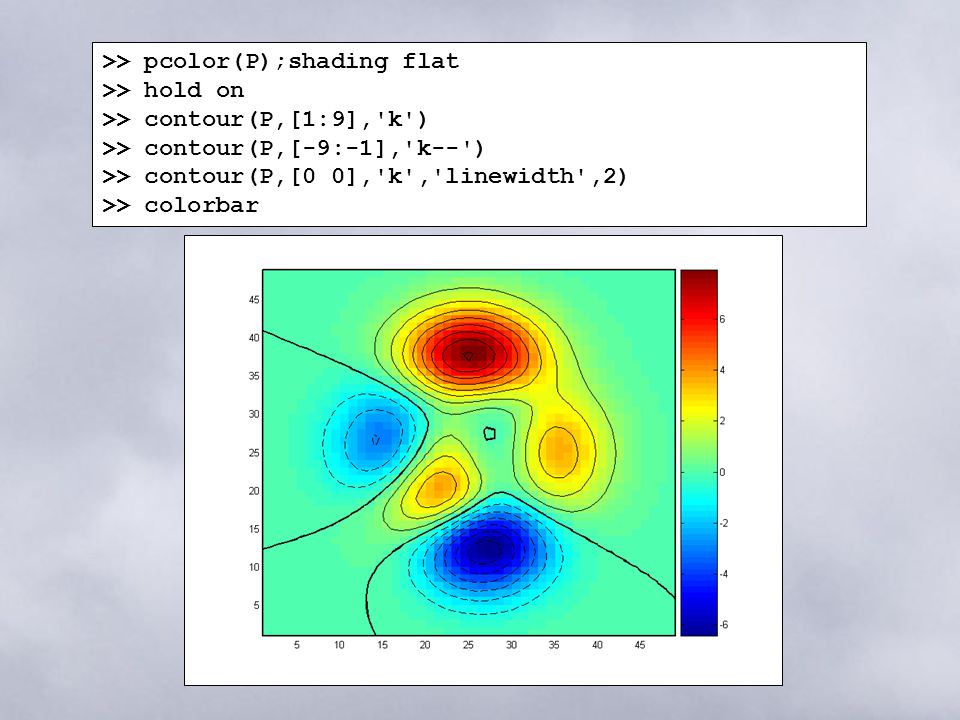 >> pcolor(P);shading flat
>> hold on
>> contour(P,[1:9],'k')
>> contour(P,[-9:-1],'k--')
>> contour(P,[0 0],'k','linewidth',2)
>> colorbar

45
40
35
30
25
20
15
10
5

5 10 15 20 25 30 35 40 45

6
4
2
0
-2
-4
-6